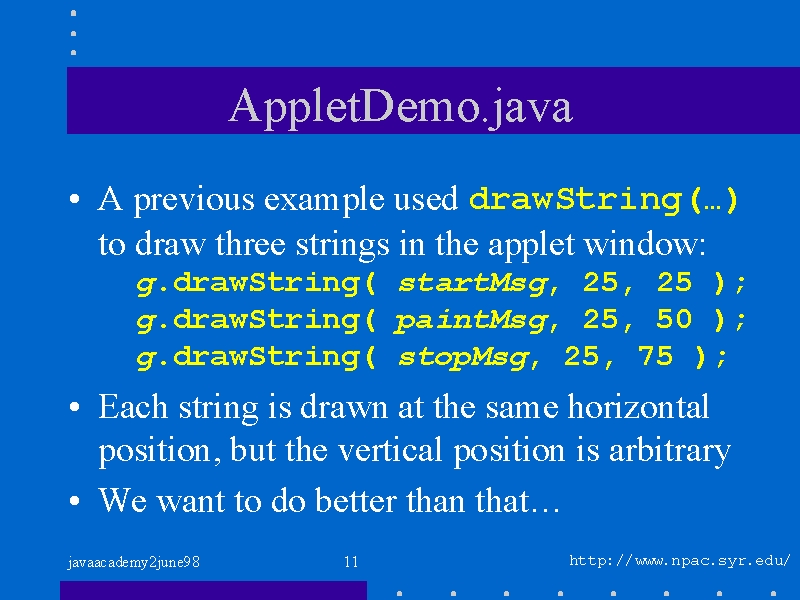 AppletDemo.java

• A previous example used drawString(…) to draw three strings in the applet window:
g.drawString( startMsg, 25, 25 );
g.drawString( paintMsg, 25, 50 );
g.drawString( stopMsg, 25, 75 );

• Each string is drawn at the same horizontal position, but the vertical position is arbitrary

• We want to do better than that…

javaacademy2june98 11 http://www.npac.syr.edu/